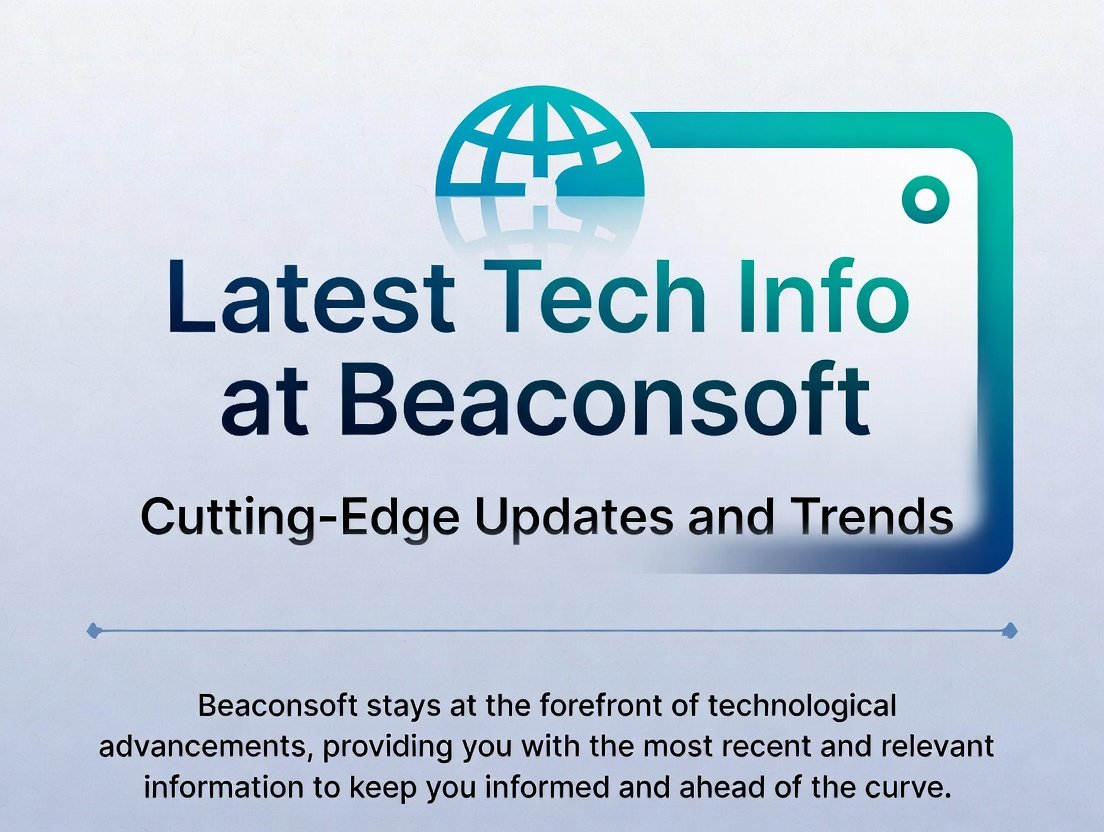 Latest Tech Info at Beaconsoft

Cutting-Edge Updates and Trends

Beaconsoft stays at the forefront of technological advancements, providing you with the most recent and relevant information to keep you informed and ahead of the curve.